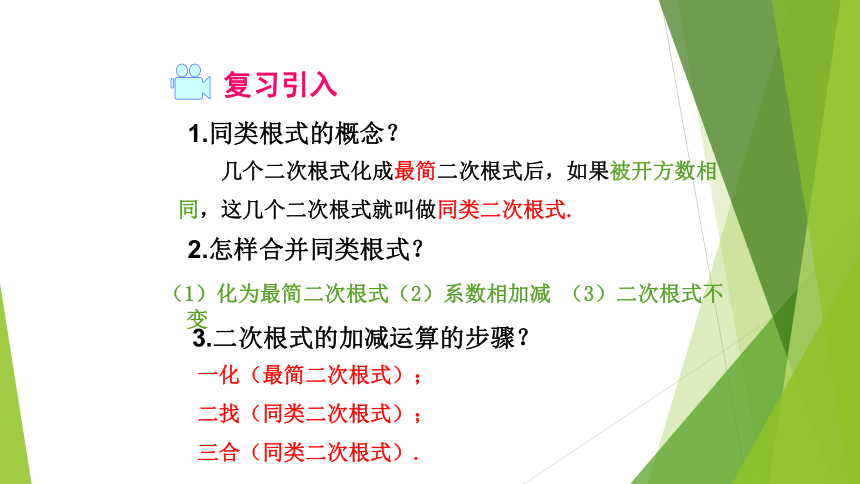 复习引入

1.同类根式的概念？

几个二次根式化成最简二次根式后，如果被开方数相同，这几个二次根式就叫做同类二次根式.

2.怎样合并同类根式？

（1）化为最简二次根式（2）系数相加减 （3）二次根式不变

3.二次根式的加减运算的步骤？

一化（最简二次根式）；

二找（同类二次根式）；

三合（同类二次根式）.